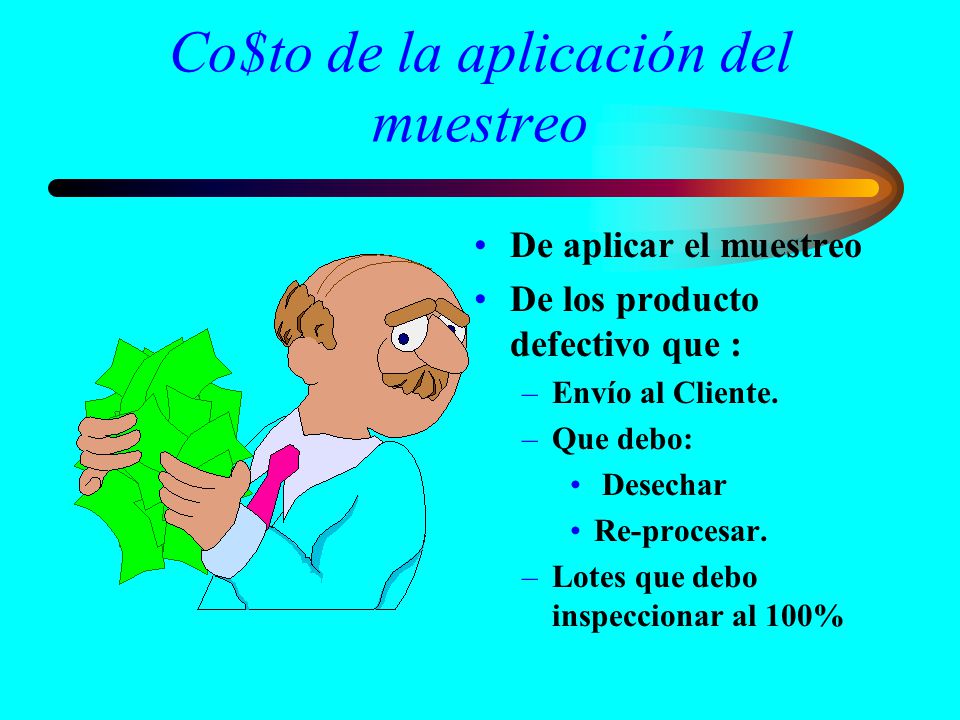 Co\$to de la aplicación del muestreo

• De aplicar el muestreo
• De los producto defectivo que :
– Envío al Cliente.
– Que debo:
• Desechar
• Re-procesar.
– Lotes que debo inspeccionar al 100%